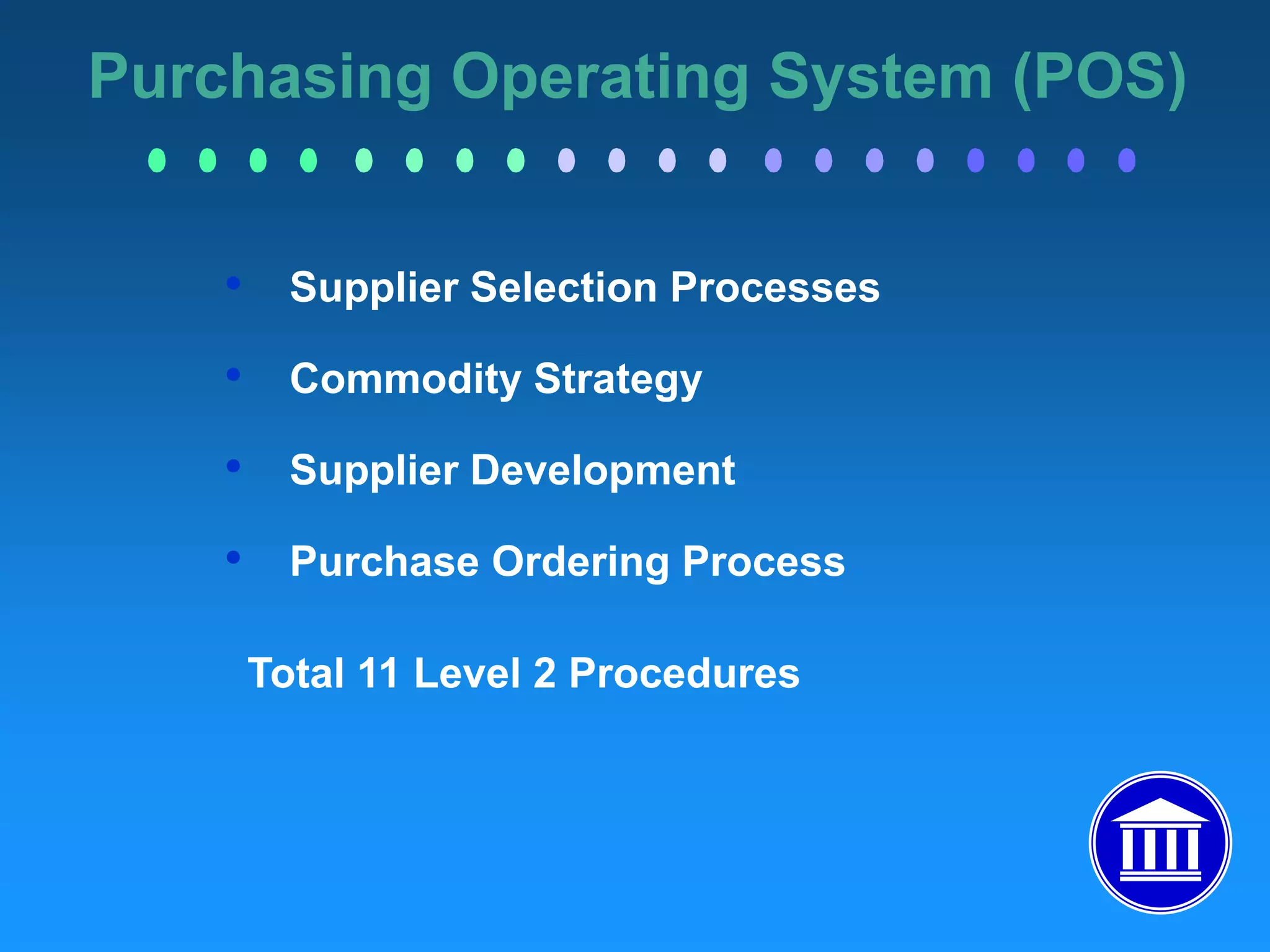 Purchasing Operating System (POS)

• Supplier Selection Processes
• Commodity Strategy
• Supplier Development
• Purchase Ordering Process

Total 11 Level 2 Procedures